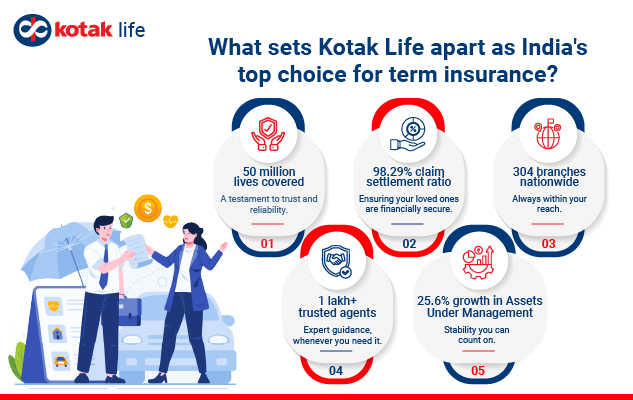 kotak life

What sets Kotak Life apart as India's top choice for term insurance?

50 million lives covered
A testament to trust and reliability.
01

98.29% claim settlement ratio
Ensuring your loved ones are financially secure.
02

304 branches nationwide
Always within your reach.
03

1 lakh+ trusted agents
Expert guidance, whenever you need it.
04

25.6% growth in Assets Under Management
Stability you can count on.
05